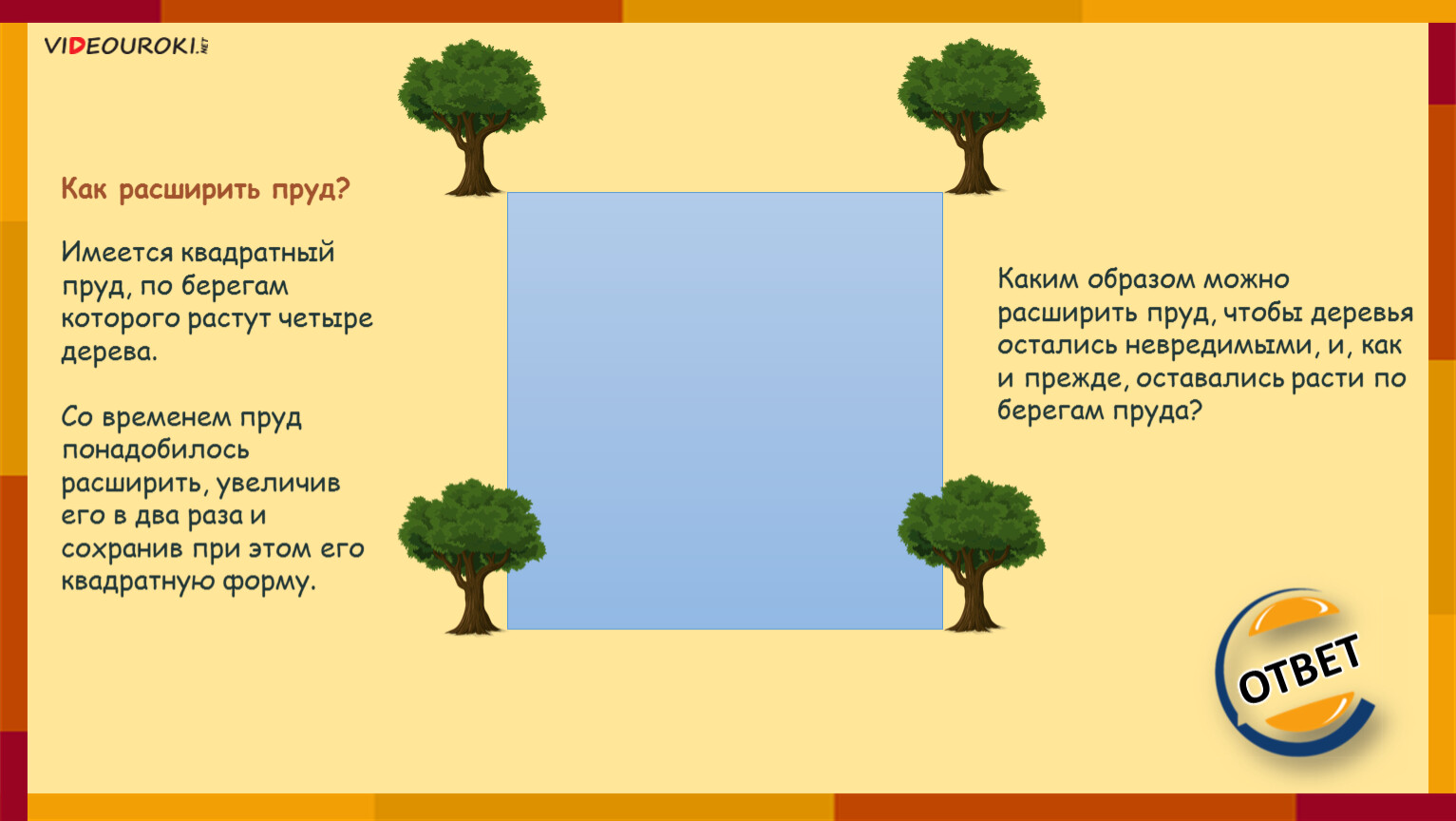 VIDEOUROKI.NET

Как расширить пруд?

Имеется квадратный пруд, по берегам которого растут четыре дерева.

Со временем пруд понадобилось расширить, увеличив его в два раза и сохранив при этом его квадратную форму.

Каким образом можно расширить пруд, чтобы деревья остались невредимыми, и, как и прежде, оставались расти по берегам пруда?

ОТВЕТ